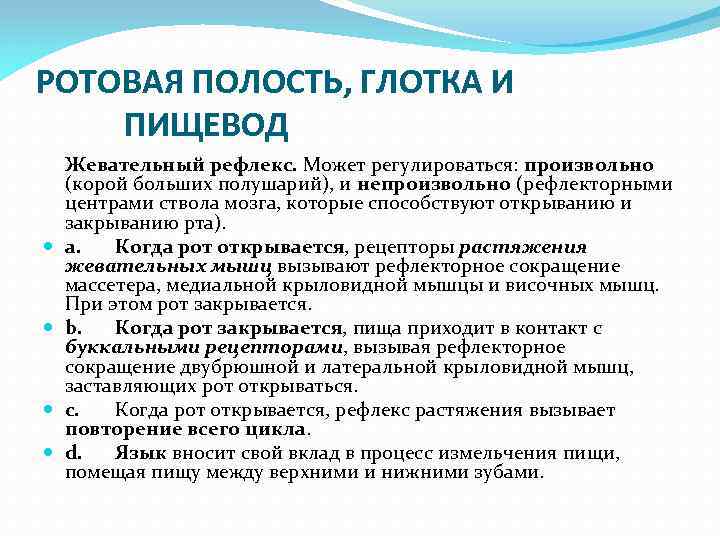 РОТОВАЯ ПОЛОСТЬ, ГЛОТКА И ПИЩЕВОД

Жевательный рефлекс. Может регулироваться: произвольно (корой больших полушарий), и непроизвольно (рефлекторными центрами ствола мозга, которые способствуют открыванию и закрыванию рта).

a. Когда рот открывается, рецепторы растяжения жевательных мышц вызывают рефлекторное сокращение массетера, медиальной крыловидной мышцы и височных мышц. При этом рот закрывается.

b. Когда рот закрывается, пища приходит в контакт с буккальными рецепторами, вызывая рефлекторное сокращение двубрюшной и латеральной крыловидной мышц, заставляющих рот открываться.

c. Когда рот открывается, рефлекс растяжения вызывает повторение всего цикла.

d. Язык вносит свой вклад в процесс измельчения пищи, помещая пищу между верхними и нижними зубами.